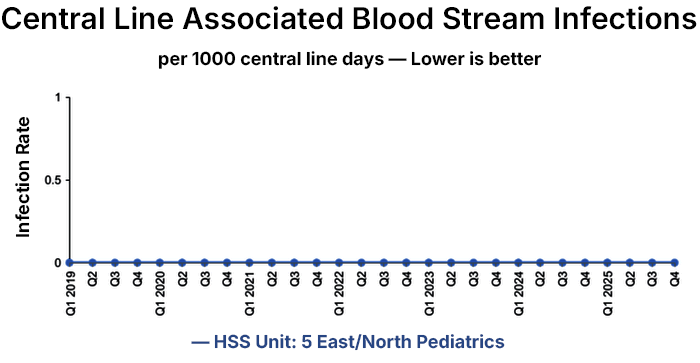 Central Line Associated Blood Stream Infections

per 1000 central line days — Lower is better

Infection Rate

1

0.5

0

Q1 2019
Q2
Q3
Q4
Q1 2020
Q2
Q3
Q4
Q1 2021
Q2
Q3
Q4
Q1 2022
Q2
Q3
Q4
Q1 2023
Q2
Q3
Q4
Q1 2024
Q2
Q3
Q4
Q1 2025
Q2
Q3
Q4

— HSS Unit: 5 East/North Pediatrics